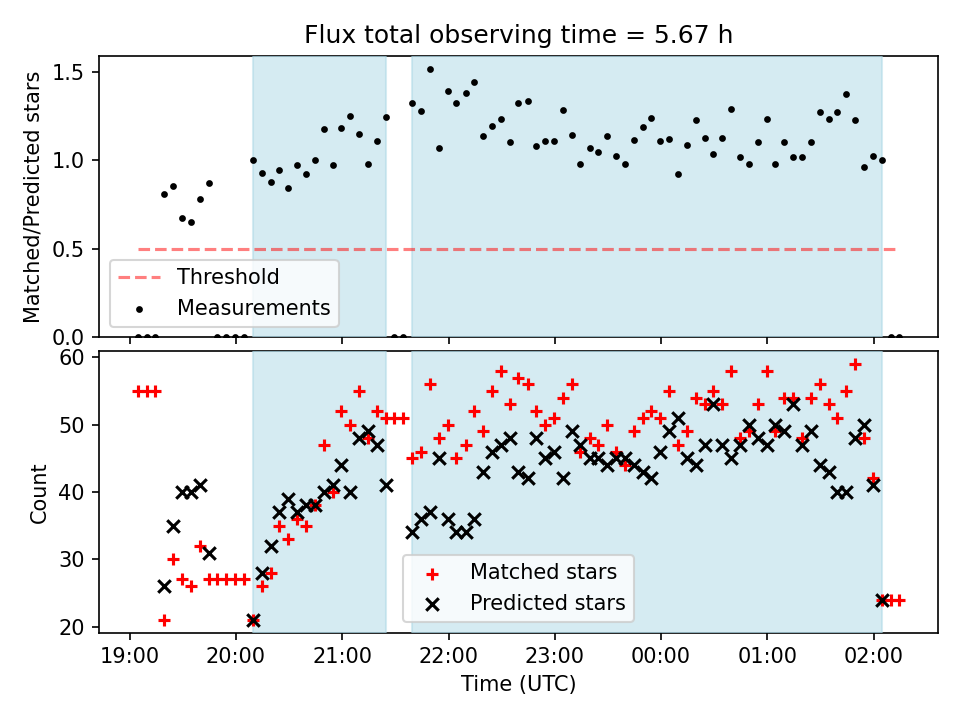 Flux total observing time = 5.67 h

Matched/Predicted stars

1.5
1.0
0.5
0.0

Threshold
Measurements

Count

60
50
40
30
20

Matched stars
Predicted stars

19:00 20:00 21:00 22:00 23:00 00:00 01:00 02:00

Time (UTC)